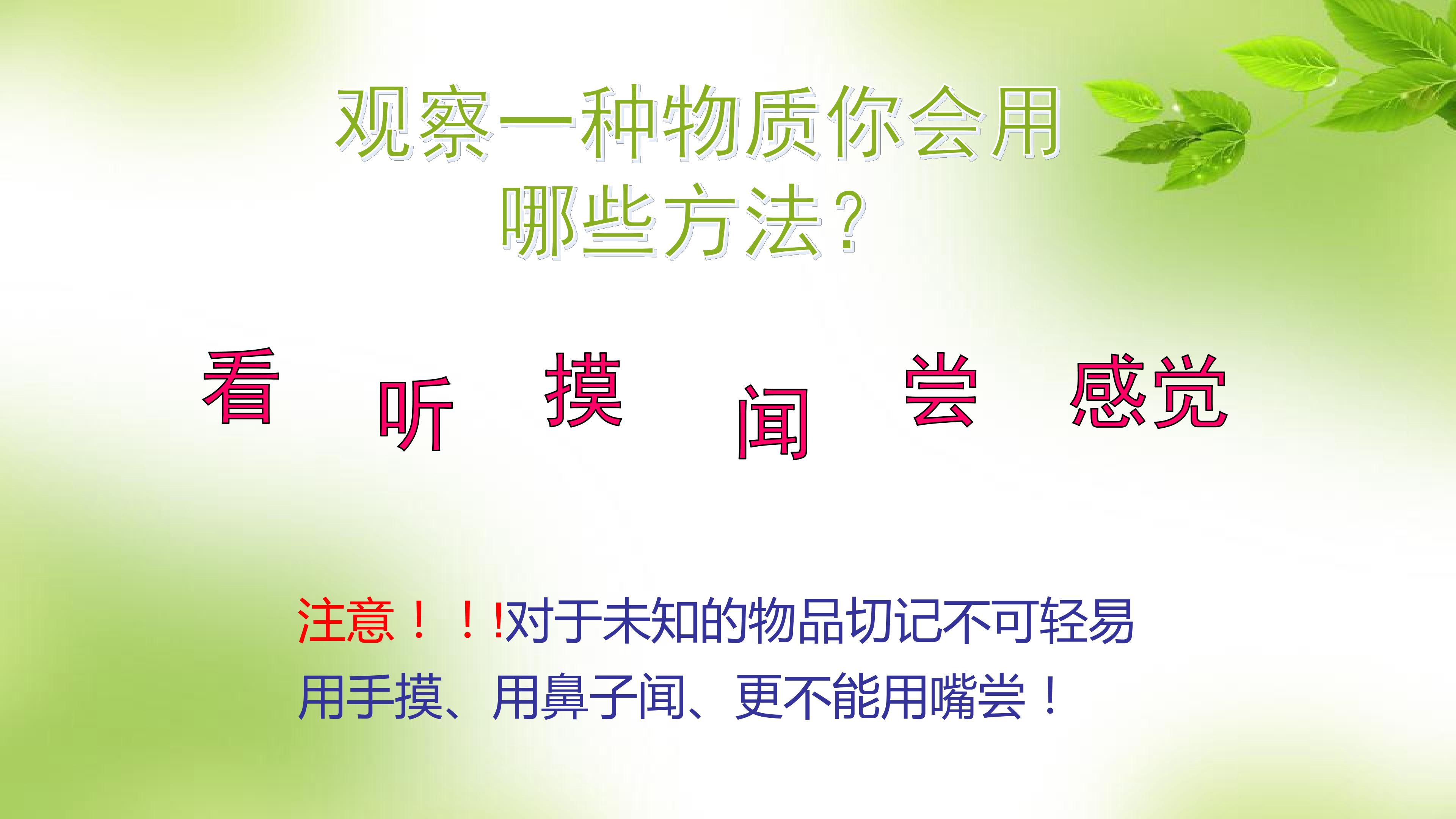 观察一种物质你会用哪些方法？

看 听 摸 闻 尝 感觉

注意！！!对于未知的物品切记不可轻易用手摸、用鼻子闻、更不能用嘴尝！